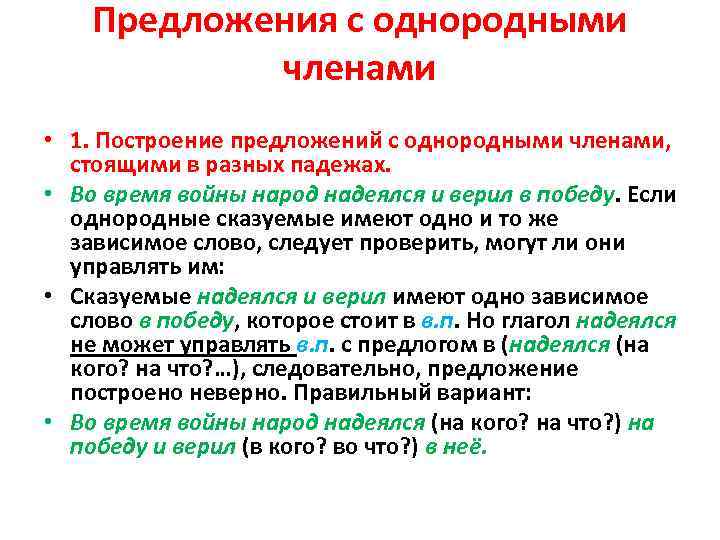 Предложения с однородными членами

• 1. Построение предложений с однородными членами, стоящими в разных падежах.
• Во время войны народ надеялся и верил в победу. Если однородные сказуемые имеют одно и то же зависимое слово, следует проверить, могут ли они управлять им:
• Сказуемые надеялся и верил имеют одно зависимое слово в победу, которое стоит в в.п. Но глагол надеялся не может управлять в.п. с предлогом в (надеялся (на кого? на что?…), следовательно, предложение построено неверно. Правильный вариант:
• Во время войны народ надеялся (на кого? на что?) на победу и верил (в кого? во что?) в неё.